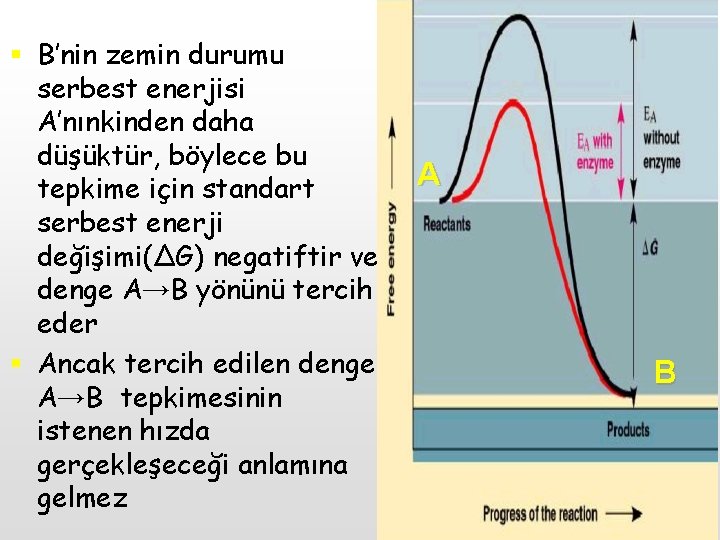 ▪ B'nin zemin durumu serbest enerjisi A'nınkinden daha düşüktür, böylece bu tepkime için standart serbest enerji değişimi($\Delta G$) negatiftir ve denge A→B yönünü tercih eder

▪ Ancak tercih edilen denge A→B tepkimesinin istenen hızda gerçekleşeceği anlamına gelmez

Free energy

A

Reactants

$E_A$ with enzyme

$E_A$ without enzyme

$\Delta G$

B

Products

Progress of the reaction